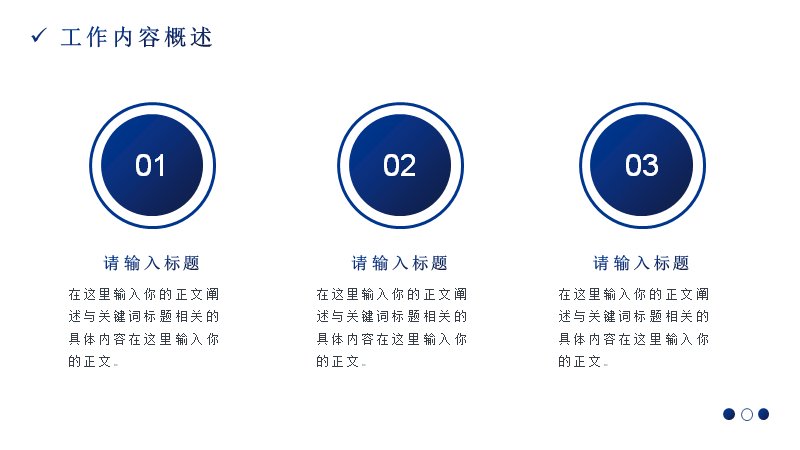 ✓ 工作内容概述

01

请输入标题

在这里输入你的正文阐述与关键词标题相关的具体内容在这里输入你的正文。

02

请输入标题

在这里输入你的正文阐述与关键词标题相关的具体内容在这里输入你的正文。

03

请输入标题

在这里输入你的正文阐述与关键词标题相关的具体内容在这里输入你的正文。